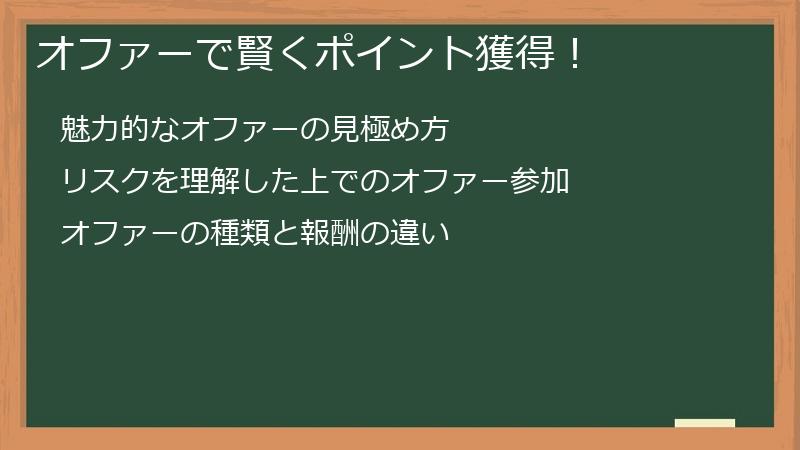 オファーで賢くポイント獲得！

魅力的なオファーの見極め方

リスクを理解した上でのオファー参加

オファーの種類と報酬の違い